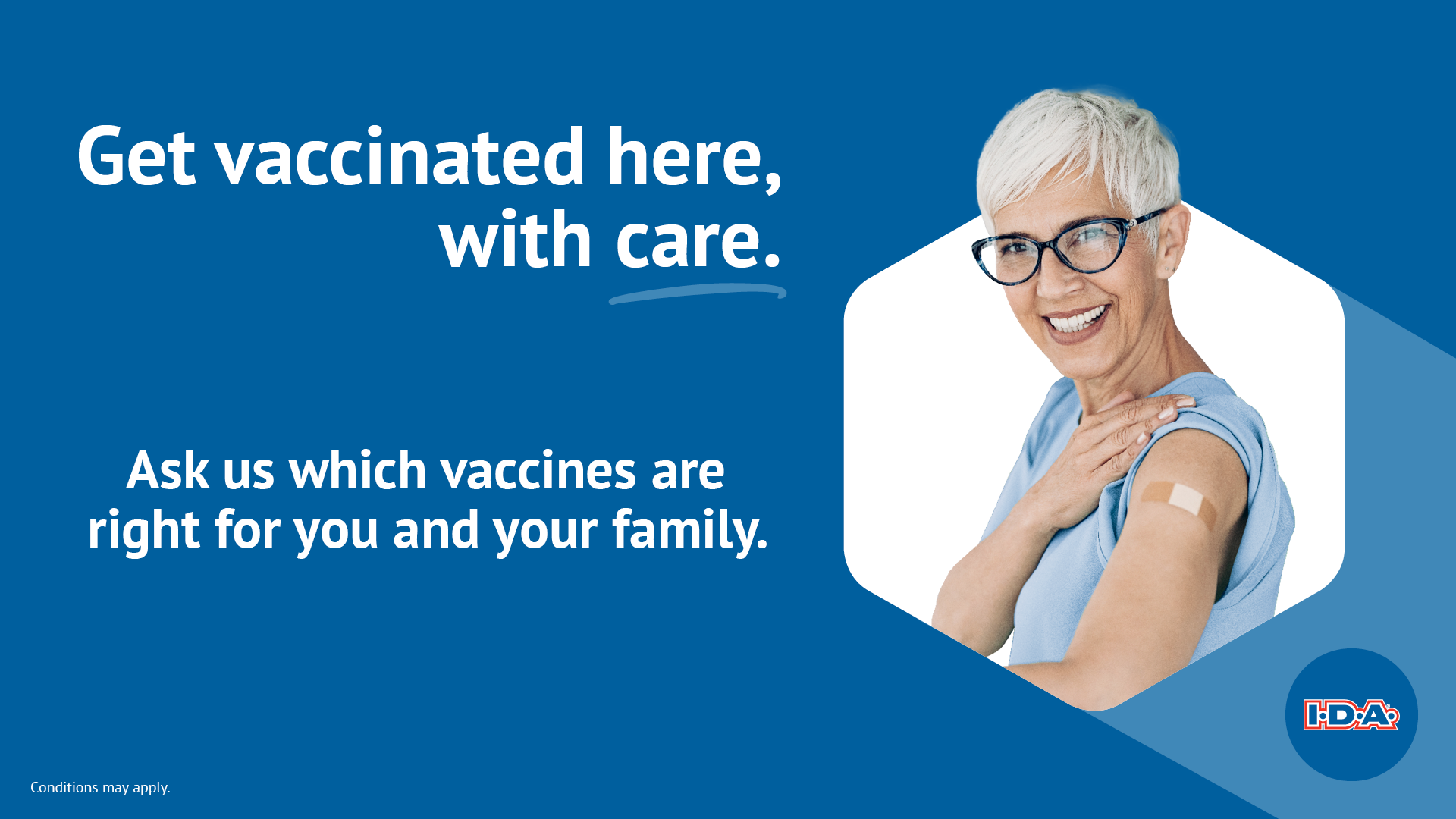 Get vaccinated here, with care.

Ask us which vaccines are right for you and your family.

I·D·A

Conditions may apply.